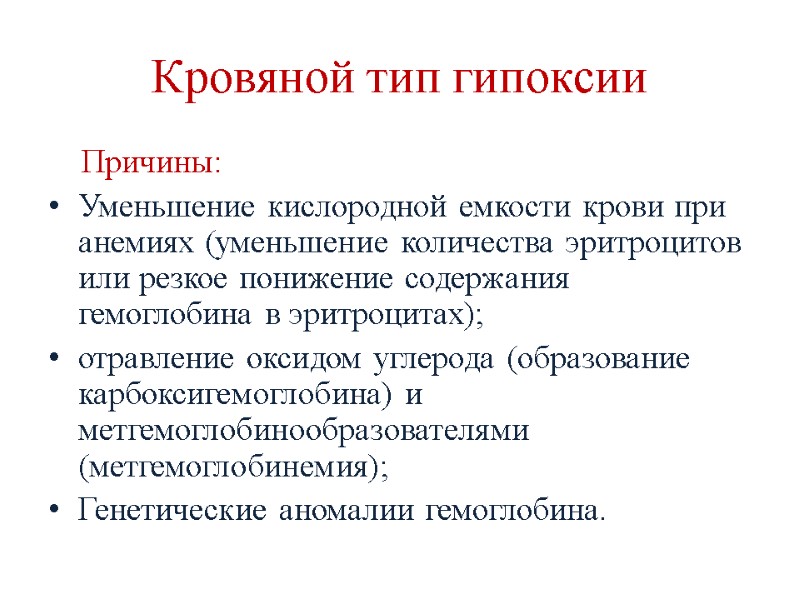 Кровяной тип гипоксии

Причины:

• Уменьшение кислородной емкости крови при анемиях (уменьшение количества эритроцитов или резкое понижение содержания гемоглобина в эритроцитах);
• отравление оксидом углерода (образование карбоксигемоглобина) и метгемоглобинообразователями (метгемоглобинемия);
• Генетические аномалии гемоглобина.